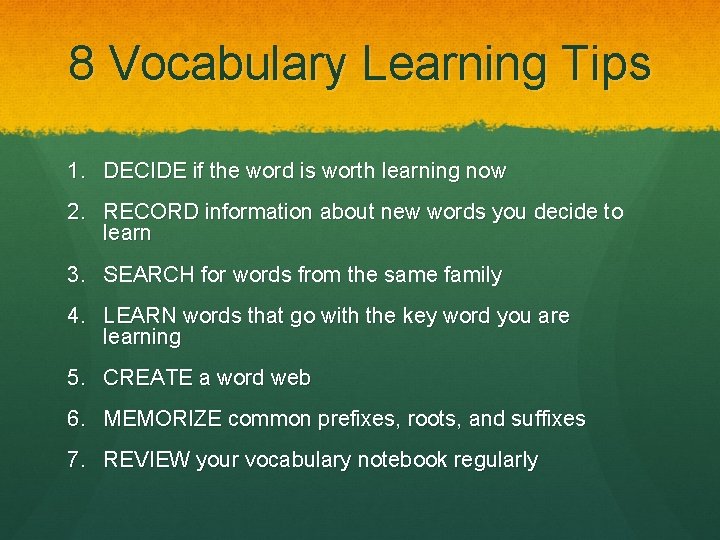 8 Vocabulary Learning Tips

1. DECIDE if the word is worth learning now
2. RECORD information about new words you decide to learn
3. SEARCH for words from the same family
4. LEARN words that go with the key word you are learning
5. CREATE a word web
6. MEMORIZE common prefixes, roots, and suffixes
7. REVIEW your vocabulary notebook regularly